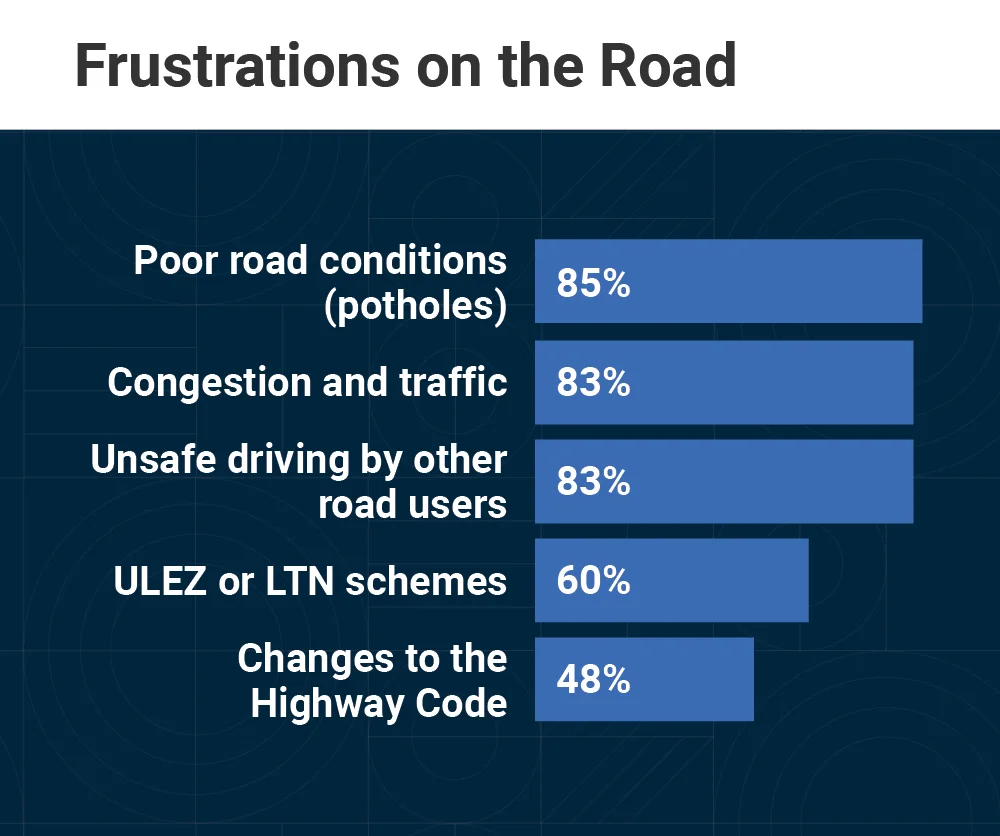 Frustrations on the Road

Poor road conditions (potholes) 85%

Congestion and traffic 83%

Unsafe driving by other road users 83%

ULEZ or LTN schemes 60%

Changes to the Highway Code 48%